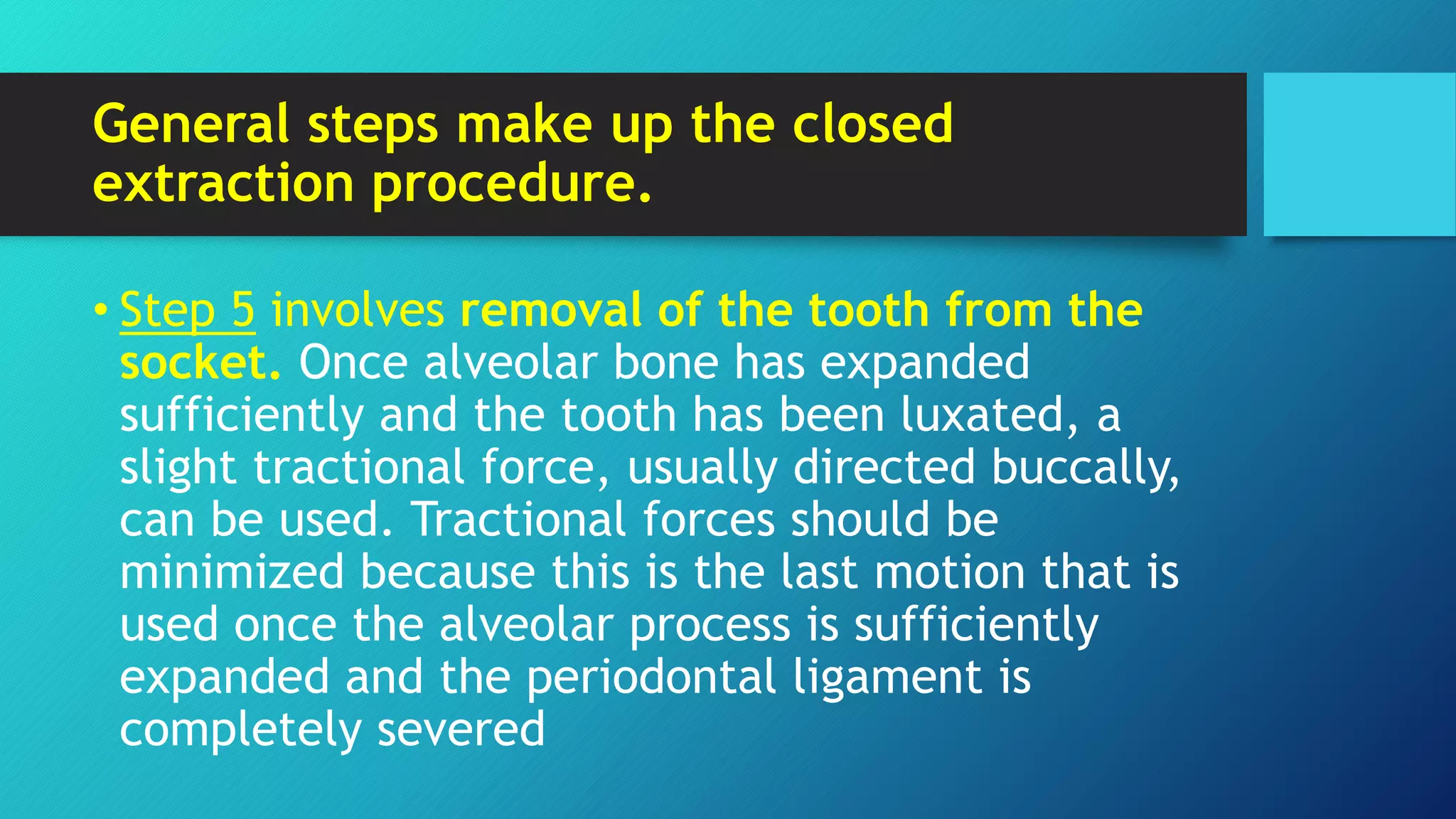 General steps make up the closed extraction procedure.

• Step 5 involves removal of the tooth from the socket. Once alveolar bone has expanded sufficiently and the tooth has been luxated, a slight tractional force, usually directed buccally, can be used. Tractional forces should be minimized because this is the last motion that is used once the alveolar process is sufficiently expanded and the periodontal ligament is completely severed